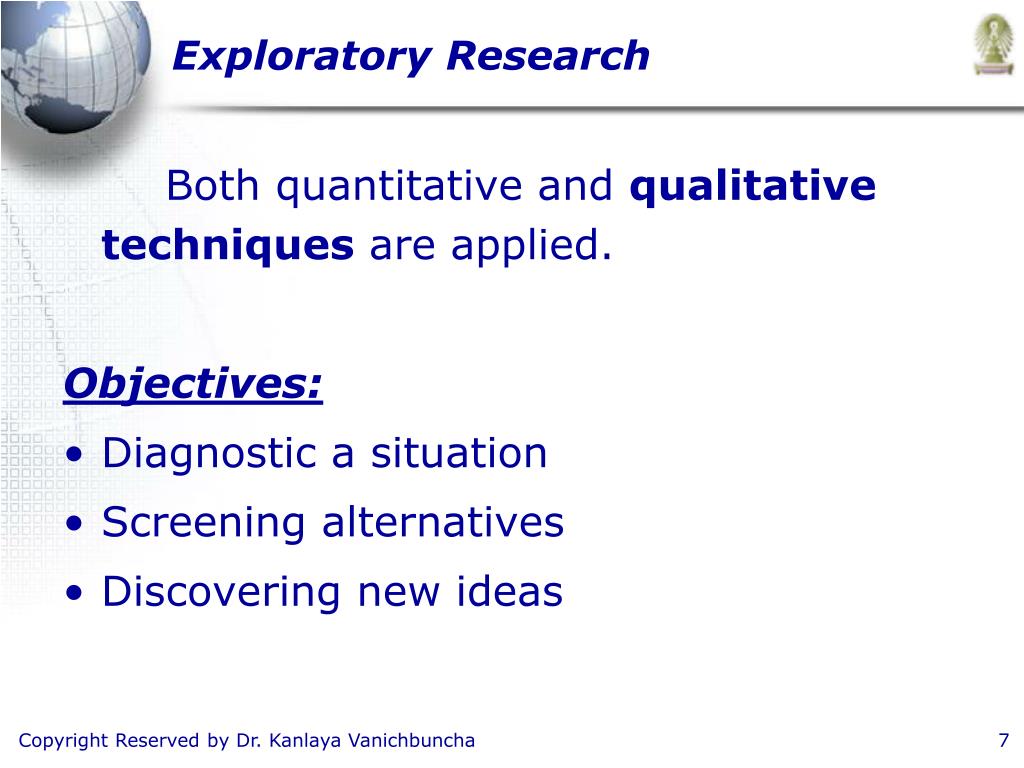 Exploratory Research

Both quantitative and qualitative techniques are applied.

Objectives:

• Diagnostic a situation
• Screening alternatives
• Discovering new ideas

Copyright Reserved by Dr. Kanlaya Vanichbuncha

7